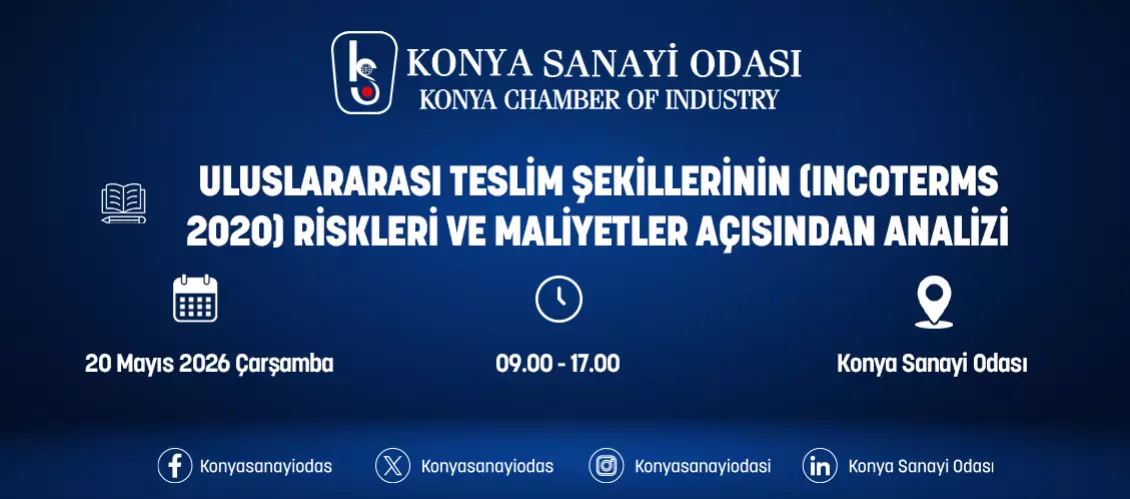 KONYA SANAYİ ODASI
KONYA CHAMBER OF INDUSTRY

ULUSLARARASI TESLİM ŞEKİLLERİNİN (INCOTERMS 2020) RİSKLERİ VE MALİYETLER AÇISINDAN ANALİZİ

20 Mayıs 2026 Çarşamba

09.00 - 17.00

Konya Sanayi Odası

Konyasanayiodas

Konyasanayiodas

Konyasanayiodasi

Konya Sanayi Odası